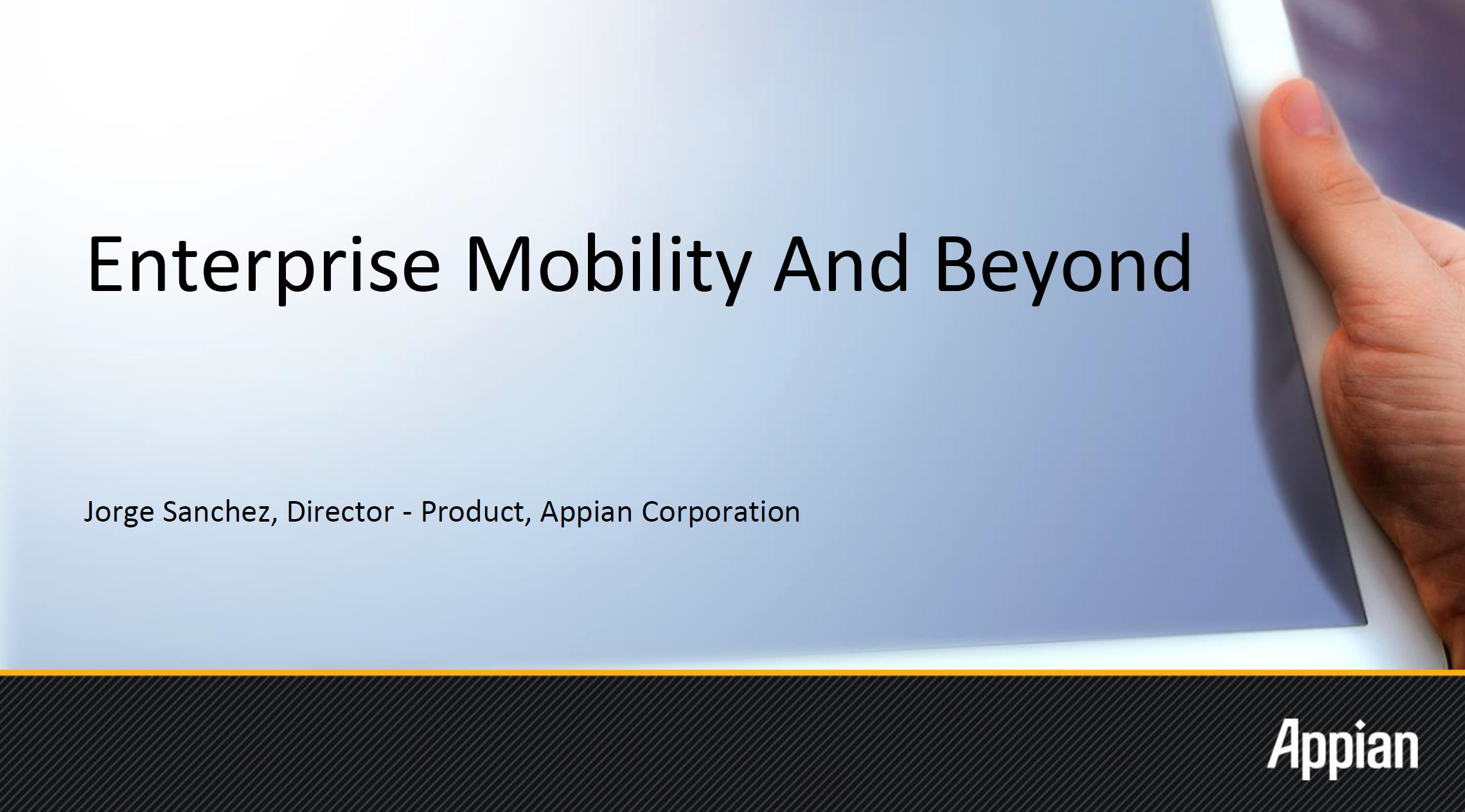 Enterprise Mobility And Beyond

Jorge Sanchez, Director - Product, Appian Corporation

Appian